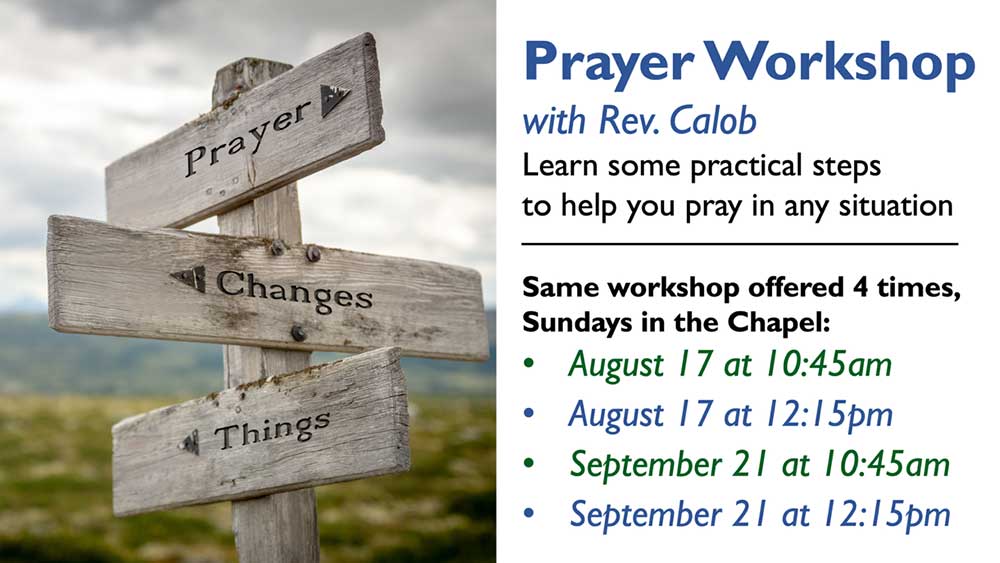 Prayer

Changes

Things

Prayer Workshop

with Rev. Calob

Learn some practical steps to help you pray in any situation

Same workshop offered 4 times, Sundays in the Chapel:

• August 17 at 10:45am
• August 17 at 12:15pm
• September 21 at 10:45am
• September 21 at 12:15pm